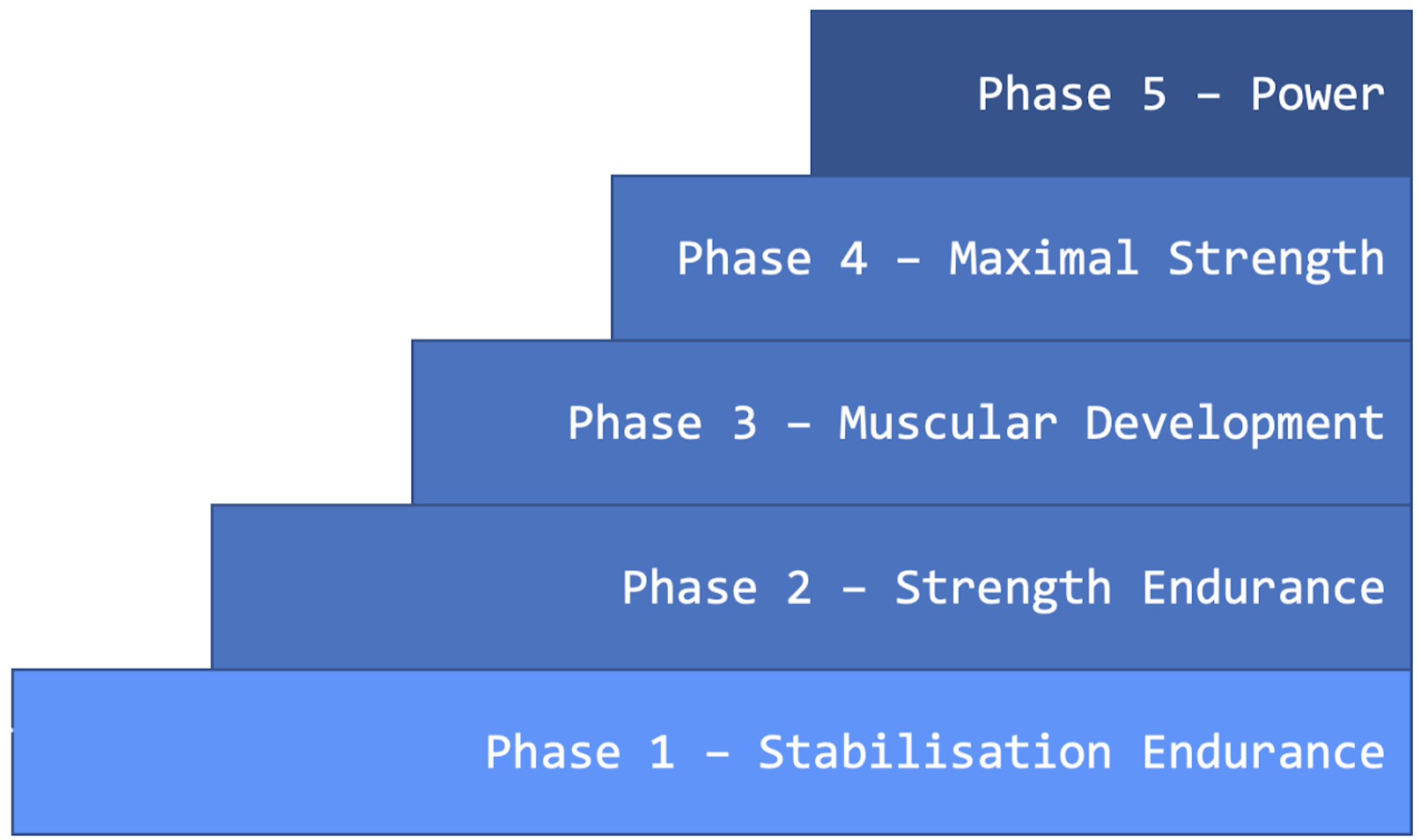 Phase 5 – Power

Phase 4 – Maximal Strength

Phase 3 – Muscular Development

Phase 2 – Strength Endurance

Phase 1 – Stabilisation Endurance